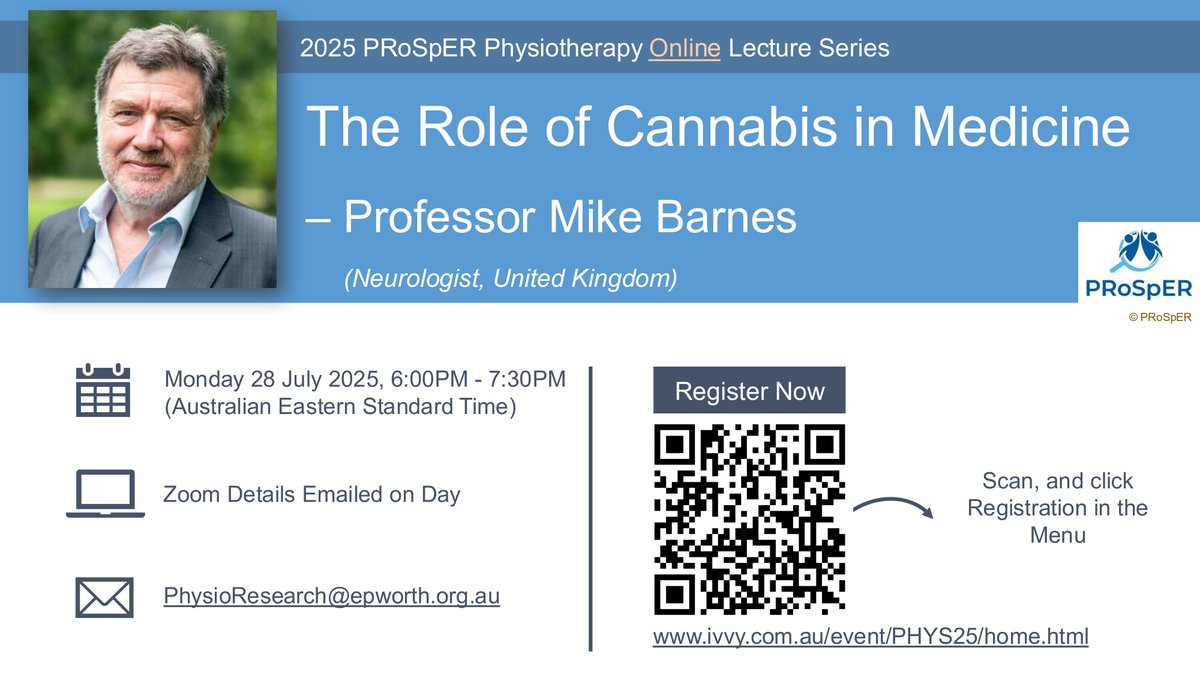 2025 PRoSpER Physiotherapy Online Lecture Series

The Role of Cannabis in Medicine

– Professor Mike Barnes

(Neurologist, United Kingdom)

PRoSpER

© PRoSpER

Monday 28 July 2025, 6:00PM - 7:30PM
(Australian Eastern Standard Time)

Zoom Details Emailed on Day

PhysioResearch@epworth.org.au

Register Now

Scan, and click Registration in the Menu

www.ivvy.com.au/event/PHYS25/home.html